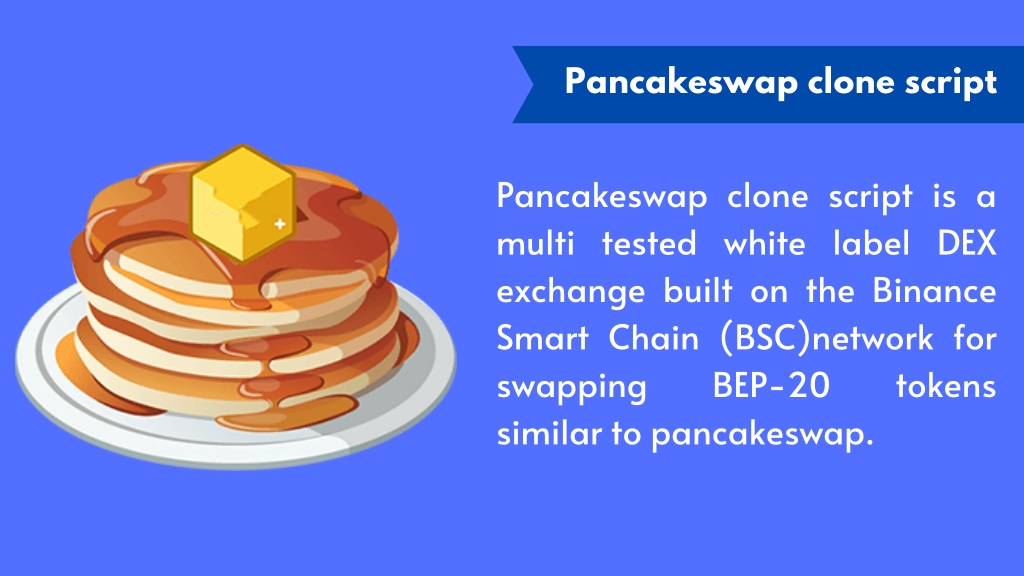 Pancakeswap clone script

Pancakeswap clone script is a multi tested white label DEX exchange built on the Binance Smart Chain (BSC)network for swapping BEP-20 tokens similar to pancakeswap.